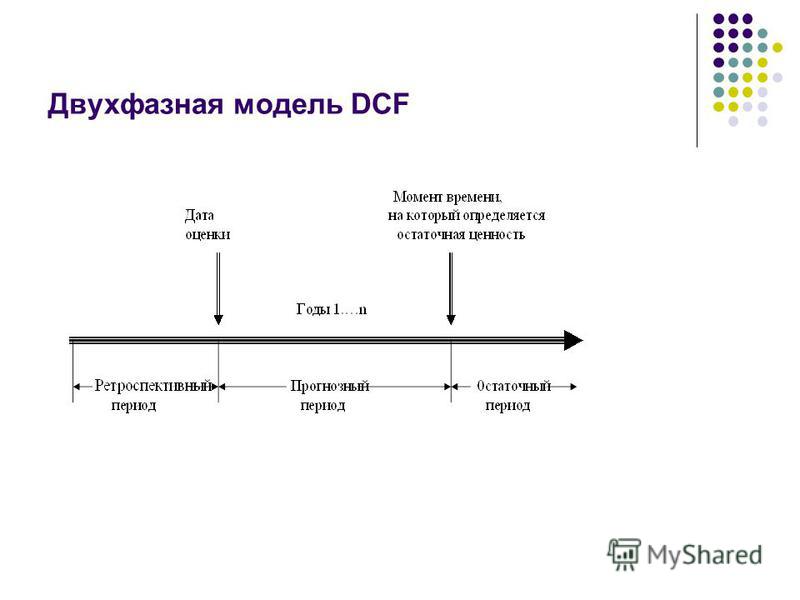 Двухфазная модель DCF

Дата оценки

Момент времени, на который определяется остаточная ценность

Годы 1….n

Ретроспективный период

Прогнозный период

0статочный период

MyShared